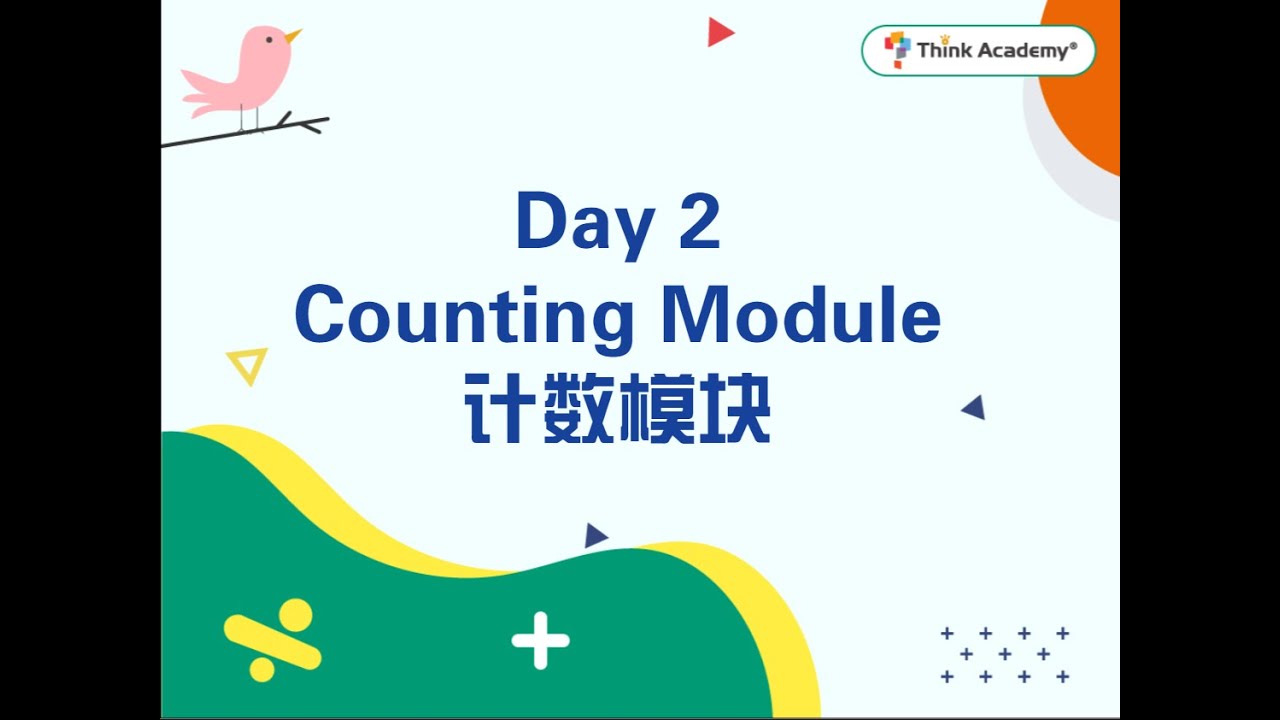 Think Academy®

Day 2
Counting Module
计数模块